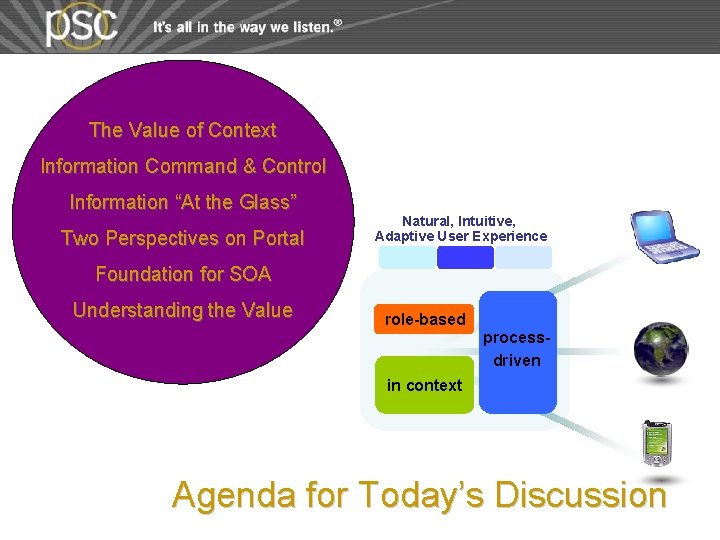 psc It's all in the way we listen.®

The Value of Context

Information Command & Control

Information "At the Glass"

Two Perspectives on Portal

Foundation for SOA

Understanding the Value

Natural, Intuitive, Adaptive User Experience

role-based

in context

process-driven

Agenda for Today's Discussion